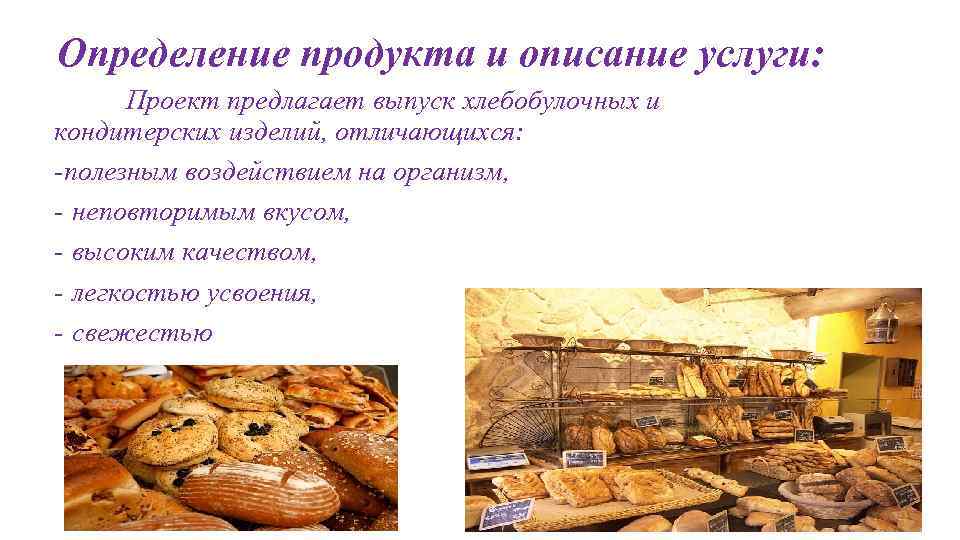 Определение продукта и описание услуги:

Проект предлагает выпуск хлебобулочных и кондитерских изделий, отличающихся:

-полезным воздействием на организм,

- неповторимым вкусом,

- высоким качеством,

- легкостью усвоения,

- свежестью